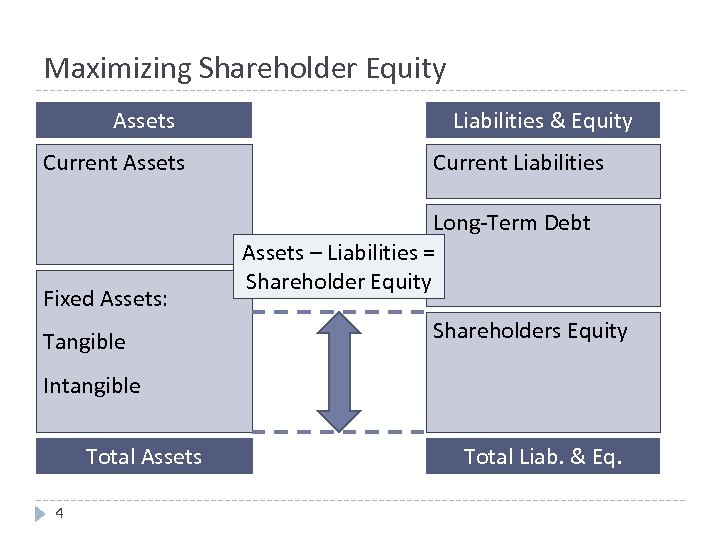 Maximizing Shareholder Equity

Assets

Current Assets

Fixed Assets:

Tangible

Intangible

Total Assets

Assets – Liabilities = Shareholder Equity

Liabilities & Equity

Current Liabilities

Long-Term Debt

Shareholders Equity

Total Liab. & Eq.

4